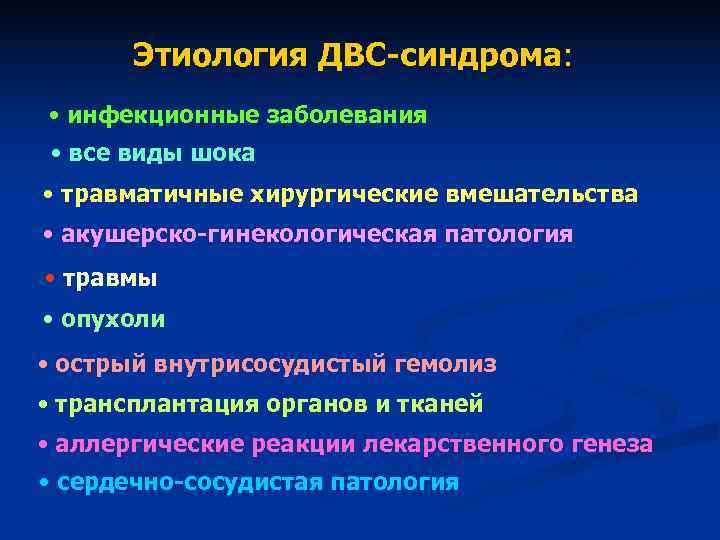 Этиология ДВС-синдрома:

• инфекционные заболевания

• все виды шока

• травматичные хирургические вмешательства

• акушерско-гинекологическая патология

• травмы

• опухоли

• острый внутрисосудистый гемолиз

• трансплантация органов и тканей

• аллергические реакции лекарственного генеза

• сердечно-сосудистая патология